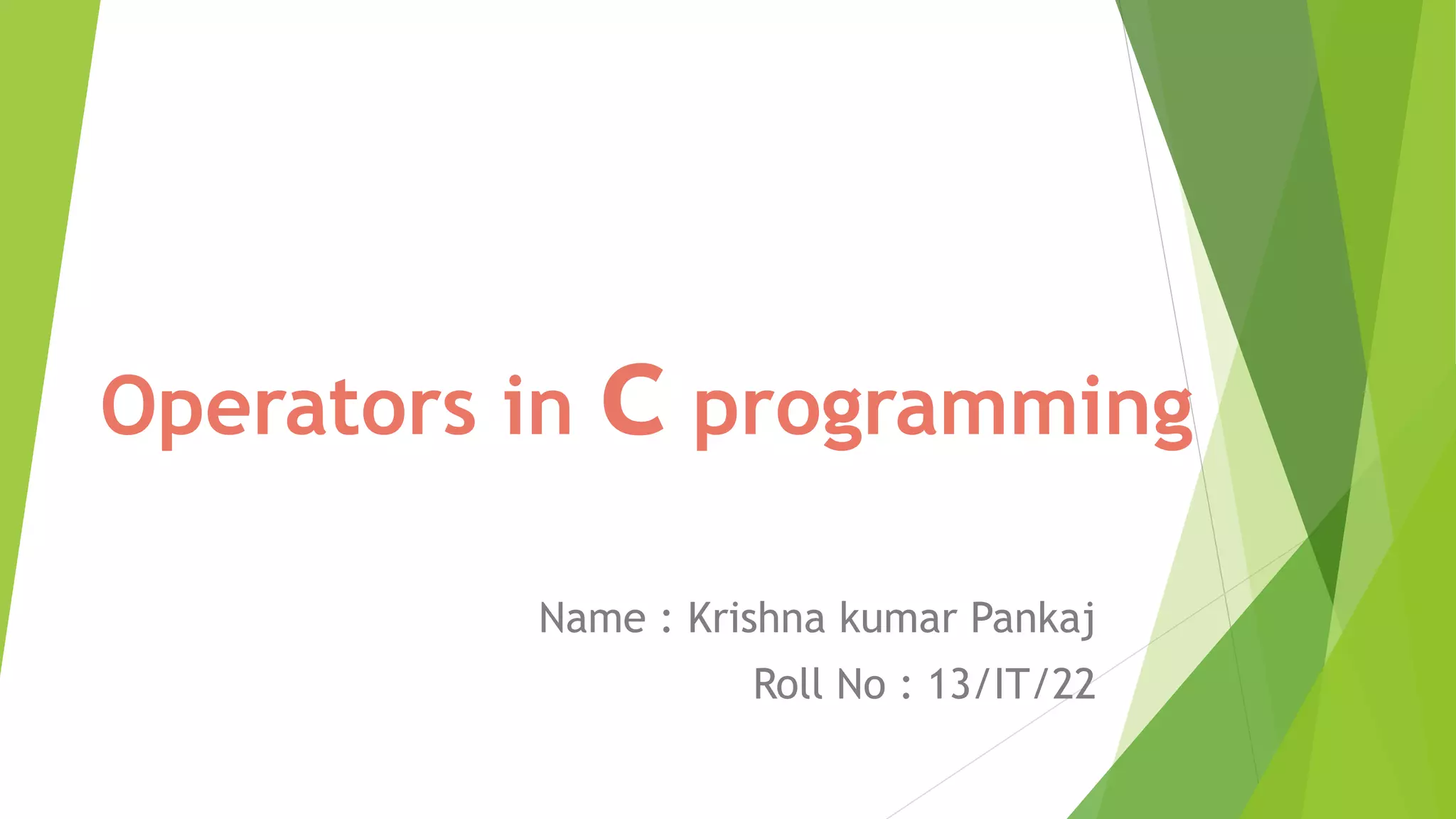 Operators in C programming

Name : Krishna kumar Pankaj
Roll No : 13/IT/22